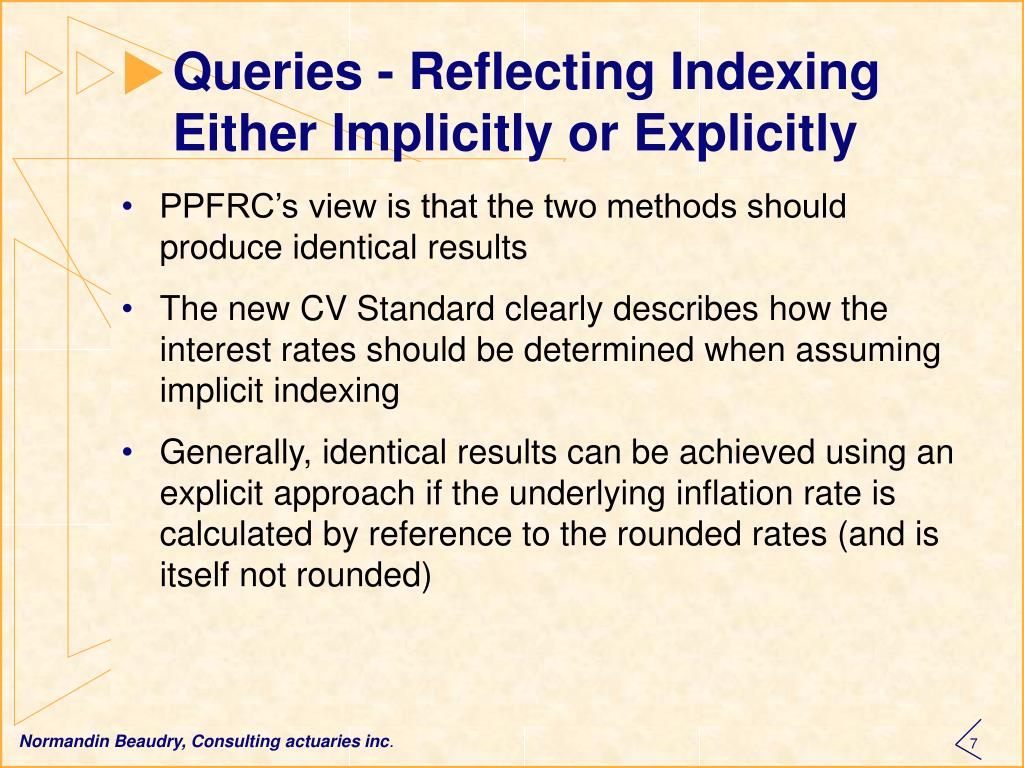 Queries - Reflecting Indexing Either Implicitly or Explicitly

• PPFRC's view is that the two methods should produce identical results

• The new CV Standard clearly describes how the interest rates should be determined when assuming implicit indexing

• Generally, identical results can be achieved using an explicit approach if the underlying inflation rate is calculated by reference to the rounded rates (and is itself not rounded)

Normandin Beaudry, Consulting actuaries inc.

7